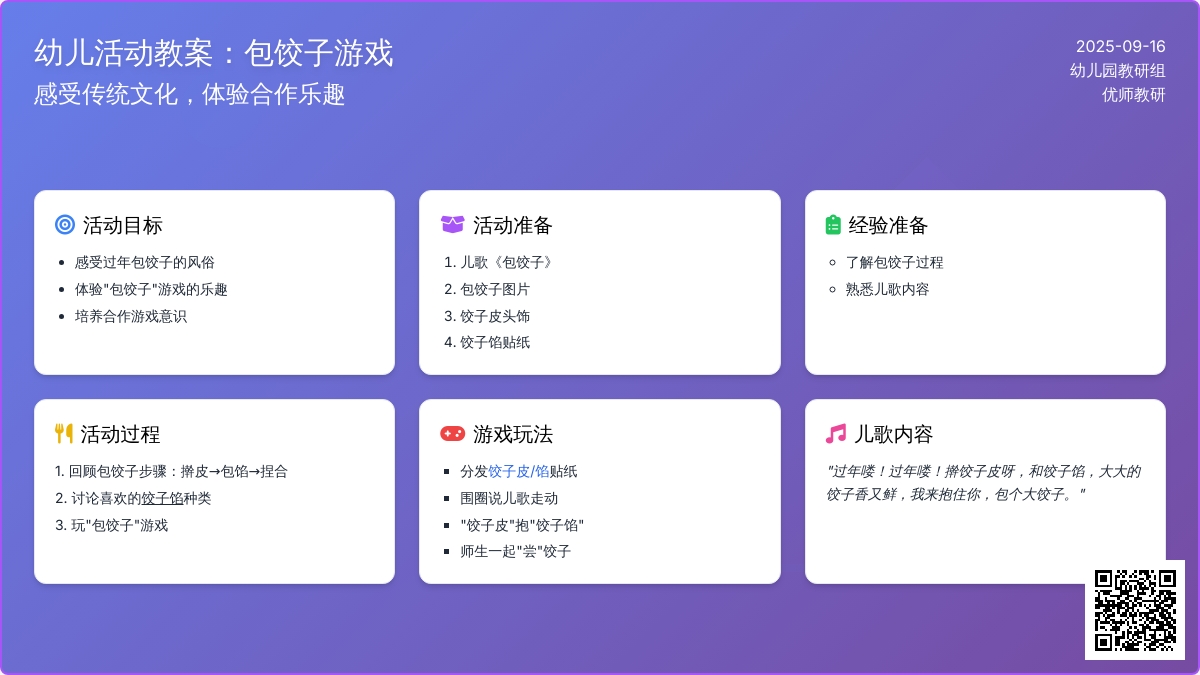 幼儿活动教案：包饺子游戏
感受传统文化，体验合作乐趣

2025-09-16
幼儿园教研组
优师教研

活动目标
- 感受过年包饺子的风俗
- 体验"包饺子"游戏的乐趣
- 培养合作游戏意识

活动准备
1. 儿歌《包饺子》
2. 包饺子图片
3. 饺子皮头饰
4. 饺子馅贴纸

经验准备
- 了解包饺子过程
- 熟悉儿歌内容

活动过程
1. 回顾包饺子步骤：擀皮→包馅→捏合
2. 讨论喜欢的饺子馅种类
3. 玩"包饺子"游戏

游戏玩法
- 分发饺子皮/馅贴纸
- 围圈说儿歌走动
- "饺子皮"抱"饺子馅"
- 师生一起"尝"饺子

儿歌内容
"过年喽！过年喽！擀饺子皮呀，和饺子馅，大大的饺子香又鲜，我来抱住你，包个大饺子。"